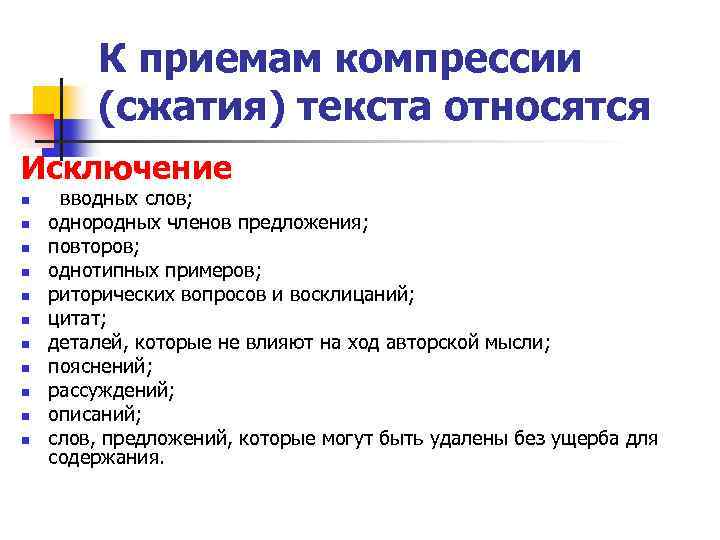 К приемам компрессии (сжатия) текста относятся

Исключение

- вводных слов;
- однородных членов предложения;
- повторов;
- однотипных примеров;
- риторических вопросов и восклицаний;
- цитат;
- деталей, которые не влияют на ход авторской мысли;
- пояснений;
- рассуждений;
- описаний;
- слов, предложений, которые могут быть удалены без ущерба для содержания.